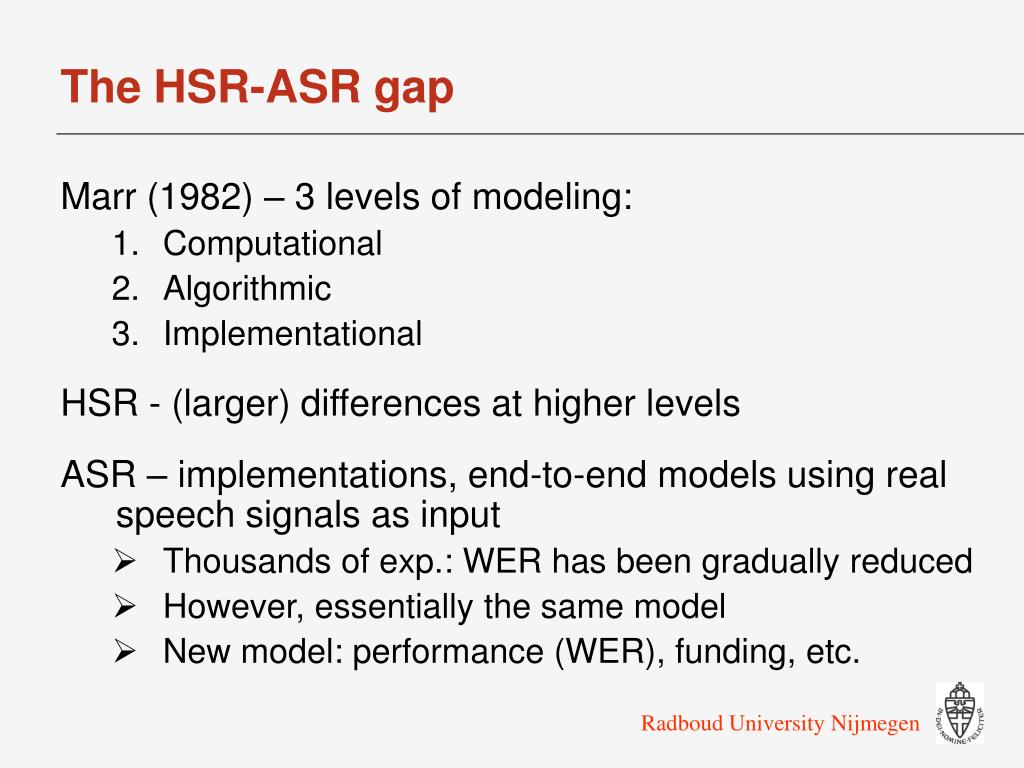 The HSR-ASR gap

Marr (1982) – 3 levels of modeling:
1. Computational
2. Algorithmic
3. Implementational

HSR - (larger) differences at higher levels

ASR – implementations, end-to-end models using real speech signals as input
➢ Thousands of exp.: WER has been gradually reduced
➢ However, essentially the same model
➢ New model: performance (WER), funding, etc.

Radboud University Nijmegen

IN DEI NOMINE FELICITER